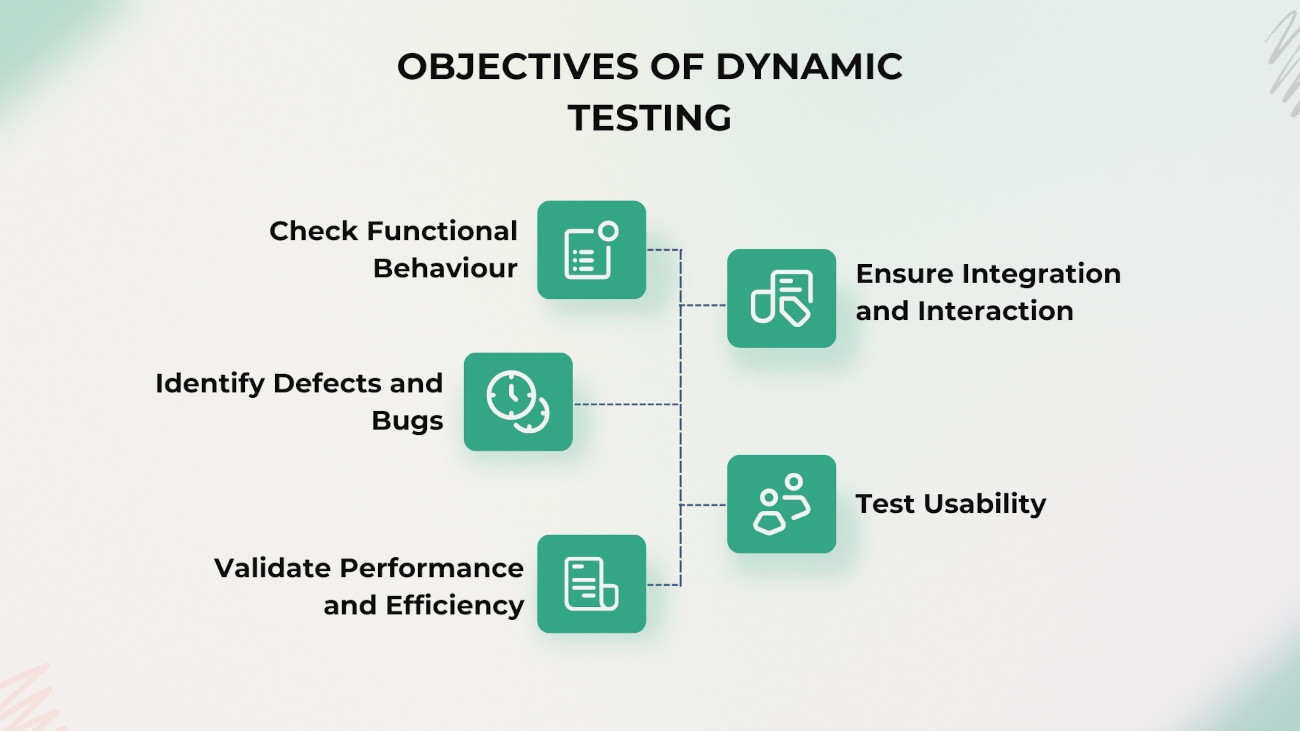 OBJECTIVES OF DYNAMIC TESTING

Check Functional Behaviour

Ensure Integration and Interaction

Identify Defects and Bugs

Test Usability

Validate Performance and Efficiency